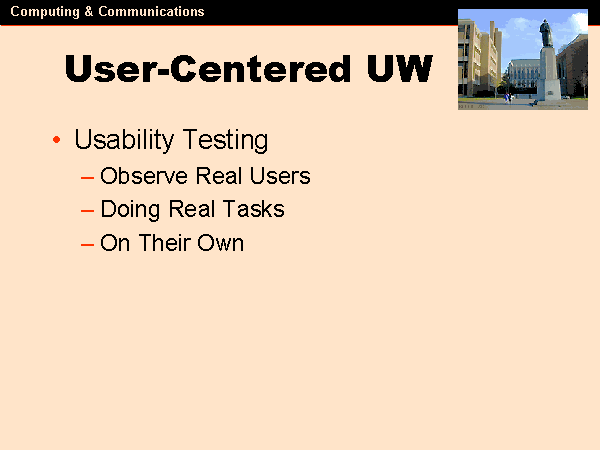 Computing & Communications

User-Centered UW

• Usability Testing
– Observe Real Users
– Doing Real Tasks
– On Their Own